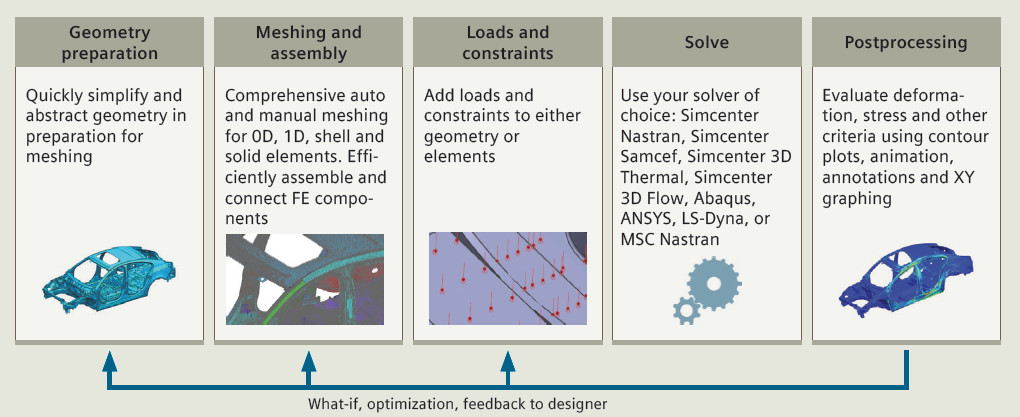 Geometry preparation

Quickly simplify and abstract geometry in preparation for meshing

Meshing and assembly

Comprehensive auto and manual meshing for 0D, 1D, shell and solid elements. Efficiently assemble and connect FE components

Loads and constraints

Add loads and constraints to either geometry or elements

Solve

Use your solver of choice: Simcenter Nastran, Simcenter Samcef, Simcenter 3D Thermal, Simcenter 3D Flow, Abaqus, ANSYS, LS-Dyna, or MSC Nastran

Postprocessing

Evaluate deformation, stress and other criteria using contour plots, animation, annotations and XY graphing

What-if, optimization, feedback to designer